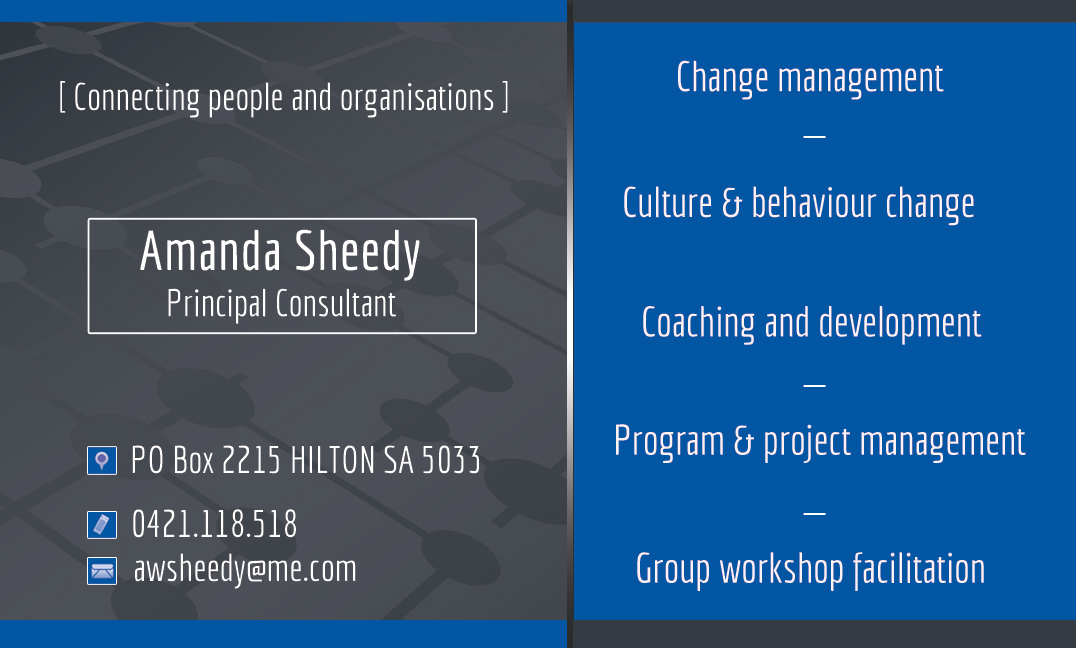 [ Connecting people and organisations ]

Amanda Sheedy
Principal Consultant

PO Box 2215 HILTON SA 5033

0421.118.518

awsheedy@me.com

Change management

—

Culture & behaviour change

Coaching and development

—

Program & project management

—

Group workshop facilitation